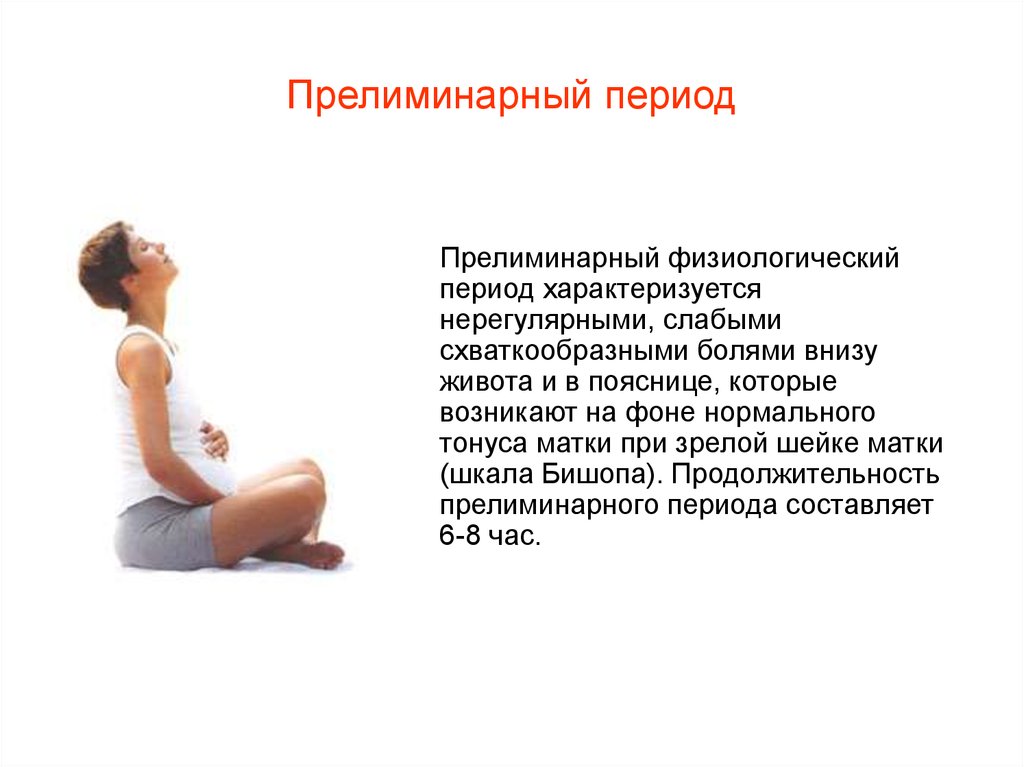 Прелиминарный период

Прелиминарный физиологический период характеризуется нерегулярными, слабыми схваткообразными болями внизу живота и в пояснице, которые возникают на фоне нормального тонуса матки при зрелой шейке матки (шкала Бишопа). Продолжительность прелиминарного периода составляет 6-8 час.